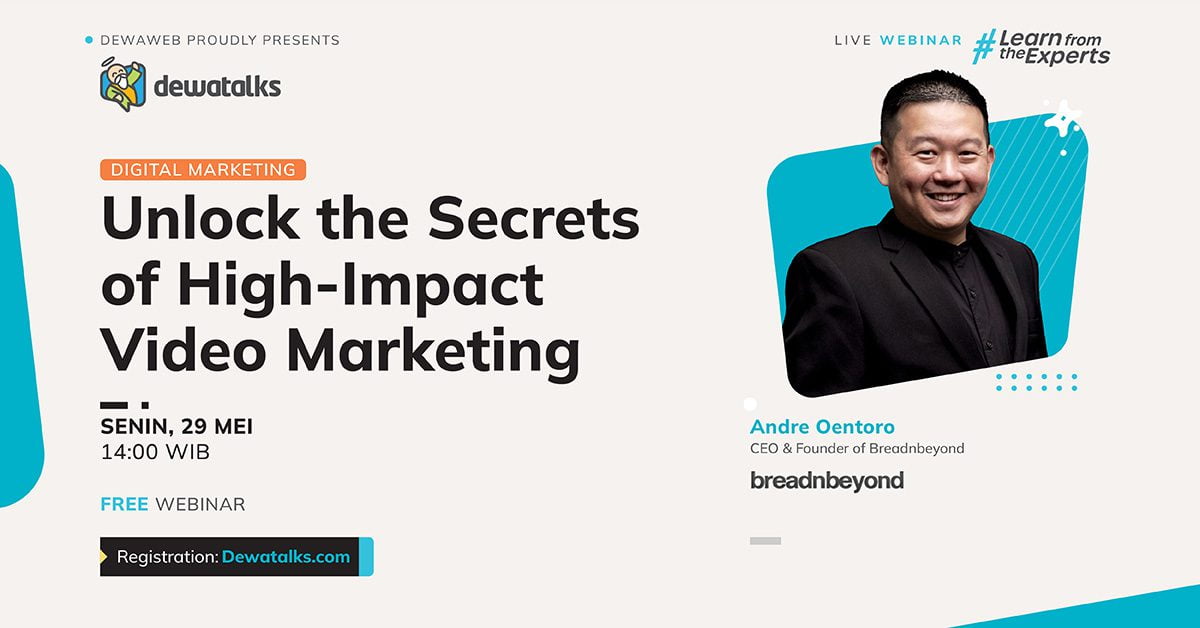 DEWAWEB PROUDLY PRESENTS

dewatalks

LIVE WEBINAR #Learn from the Experts

DIGITAL MARKETING

Unlock the Secrets of High-Impact Video Marketing

SENIN, 29 MEI
14:00 WIB

FREE WEBINAR

Registration: Dewatalks.com

Andre Oentoro
CEO & Founder of Breadnbeyond

breadnbeyond